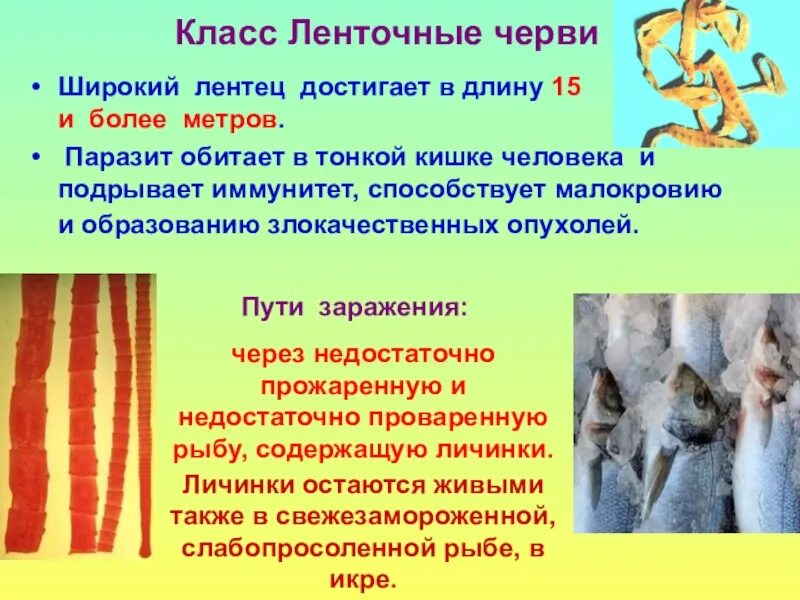 Класс Ленточные черви

• Широкий лентец достигает в длину 15 и более метров.

• Паразит обитает в тонкой кишке человека и подрывает иммунитет, способствует малокровию и образованию злокачественных опухолей.

Пути заражения:

через недостаточно прожаренную и недостаточно проваренную рыбу, содержащую личинки.

Личинки остаются живыми также в свежезамороженной, слабопросоленной рыбе, в икре.